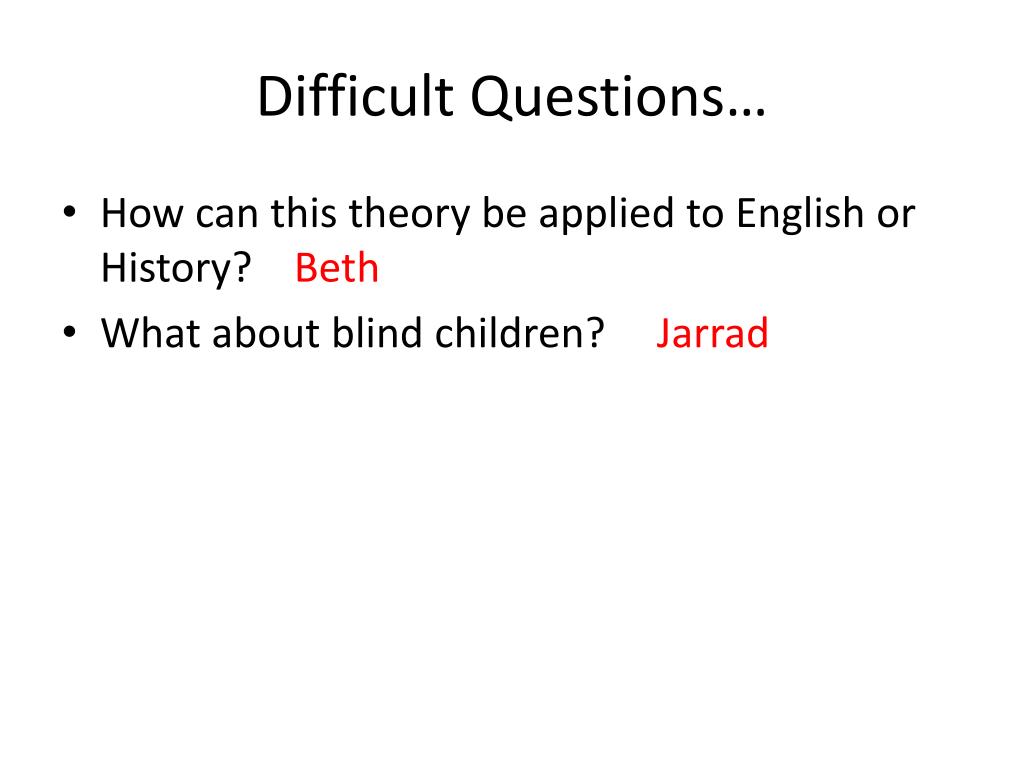 Difficult Questions…

• How can this theory be applied to English or History? Beth
• What about blind children? Jarrad